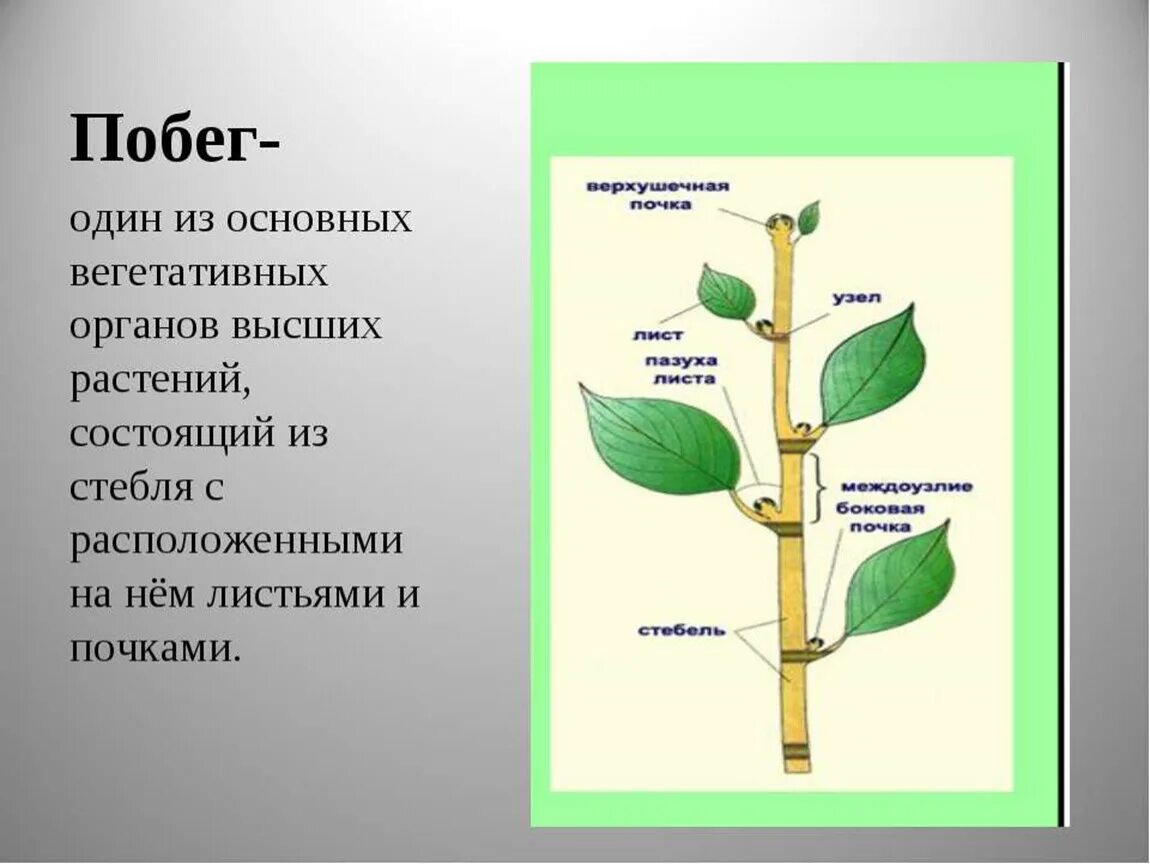 Побег-

один из основных вегетативных органов высших растений, состоящий из стебля с расположенными на нём листьями и почками.

верхушечная почка

узел

лист

пазуха листа

междоузлие

боковая почка

стебель